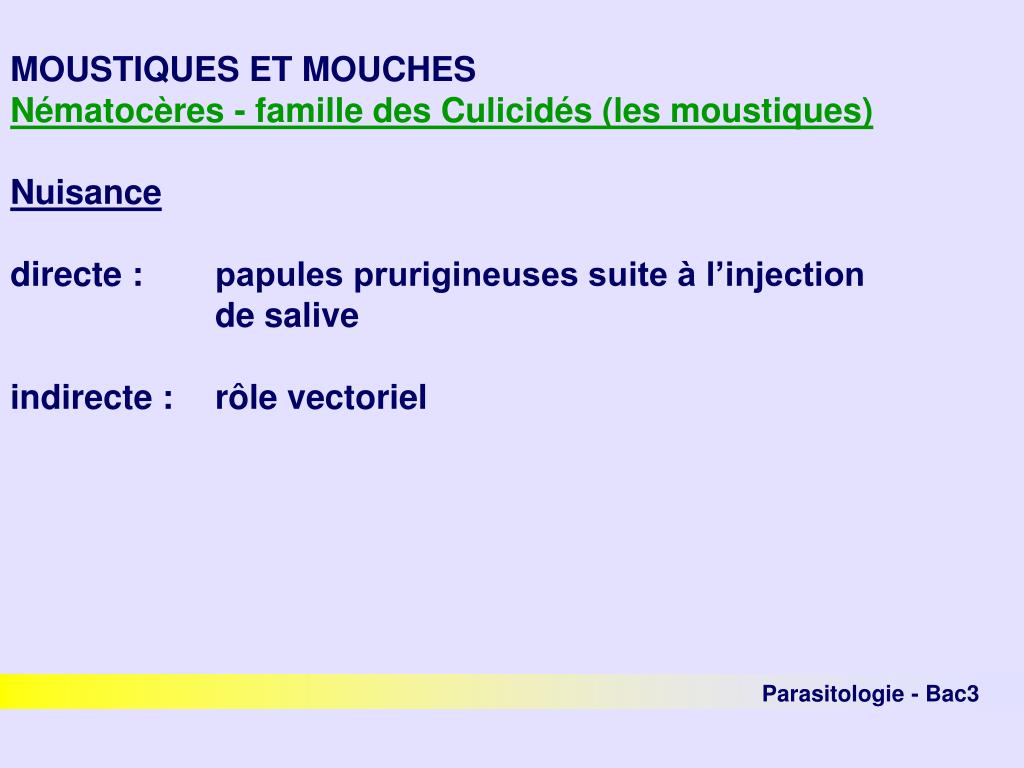 MOUSTIQUES ET MOUCHES
Nématocères - famille des Culicidés (les moustiques)

Nuisance

directe : papules prurigineuses suite à l’injection de salive

indirecte : rôle vectoriel

Parasitologie - Bac3